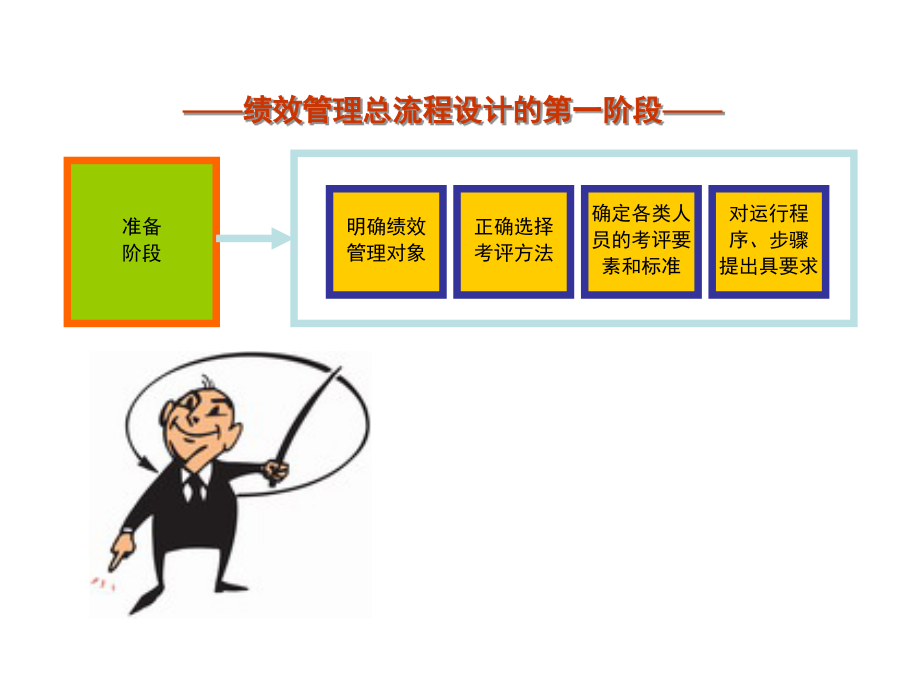 ——绩效管理总流程设计的第一阶段——

准备阶段

明确绩效管理对象

正确选择考评方法

确定各类人员的考评要素和标准

对运行程序、步骤提出具要求